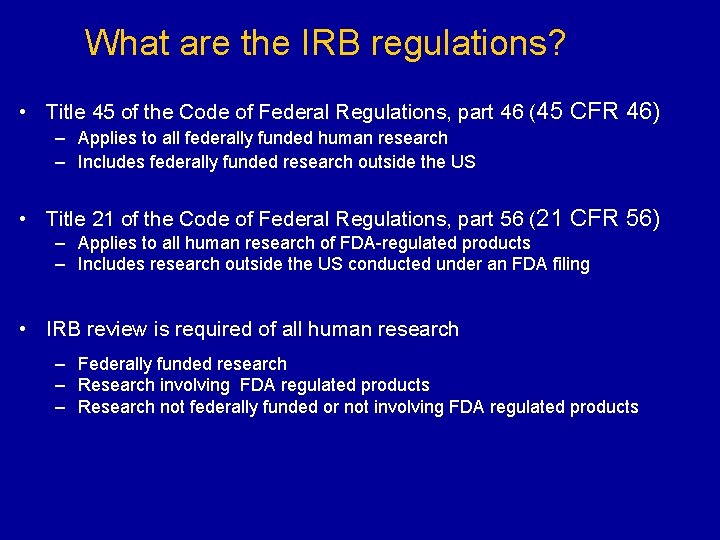 What are the IRB regulations?

• Title 45 of the Code of Federal Regulations, part 46 (45 CFR 46)
– Applies to all federally funded human research
– Includes federally funded research outside the US

• Title 21 of the Code of Federal Regulations, part 56 (21 CFR 56)
– Applies to all human research of FDA-regulated products
– Includes research outside the US conducted under an FDA filing

• IRB review is required of all human research
– Federally funded research
– Research involving FDA regulated products
– Research not federally funded or not involving FDA regulated products